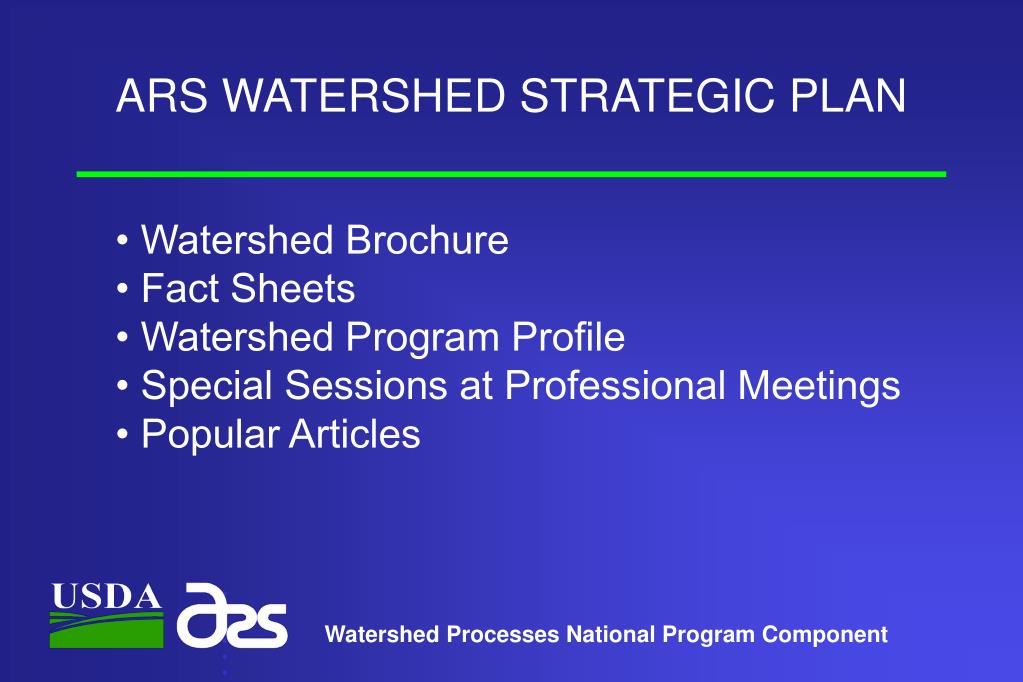 ARS WATERSHED STRATEGIC PLAN

• Watershed Brochure
• Fact Sheets
• Watershed Program Profile
• Special Sessions at Professional Meetings
• Popular Articles

USDA ars

Watershed Processes National Program Component